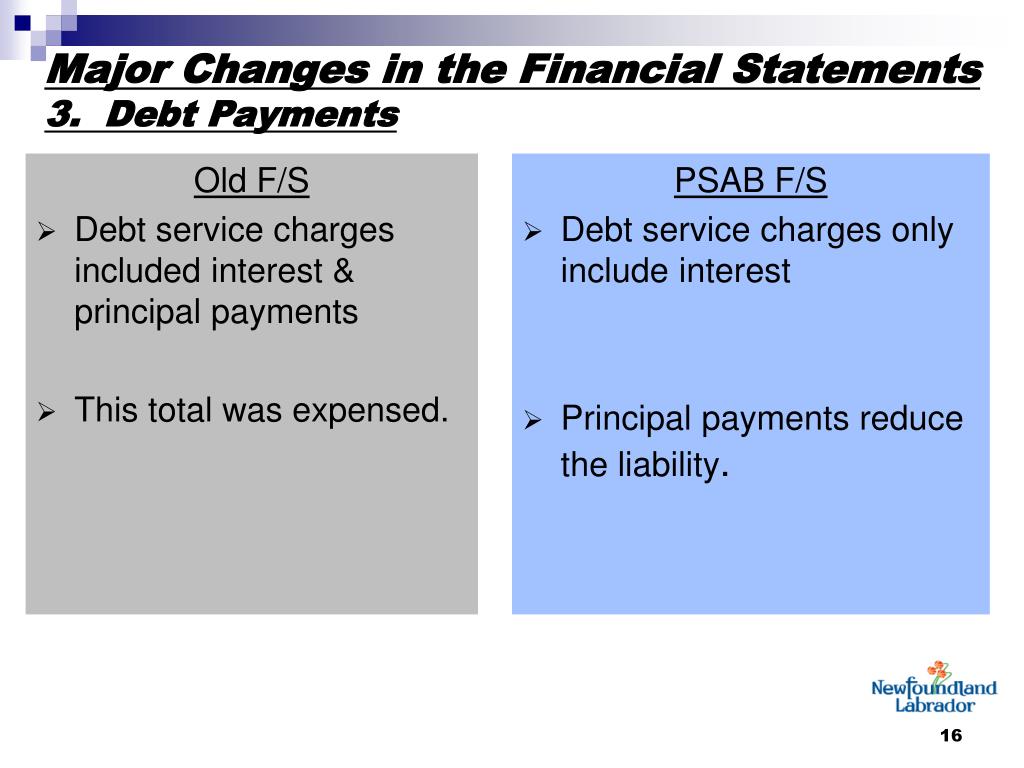 Major Changes in the Financial Statements
3. Debt Payments

Old F/S

➢ Debt service charges included interest & principal payments

➢ This total was expensed.

PSAB F/S

➢ Debt service charges only include interest

➢ Principal payments reduce the liability.

Newfoundland Labrador

16